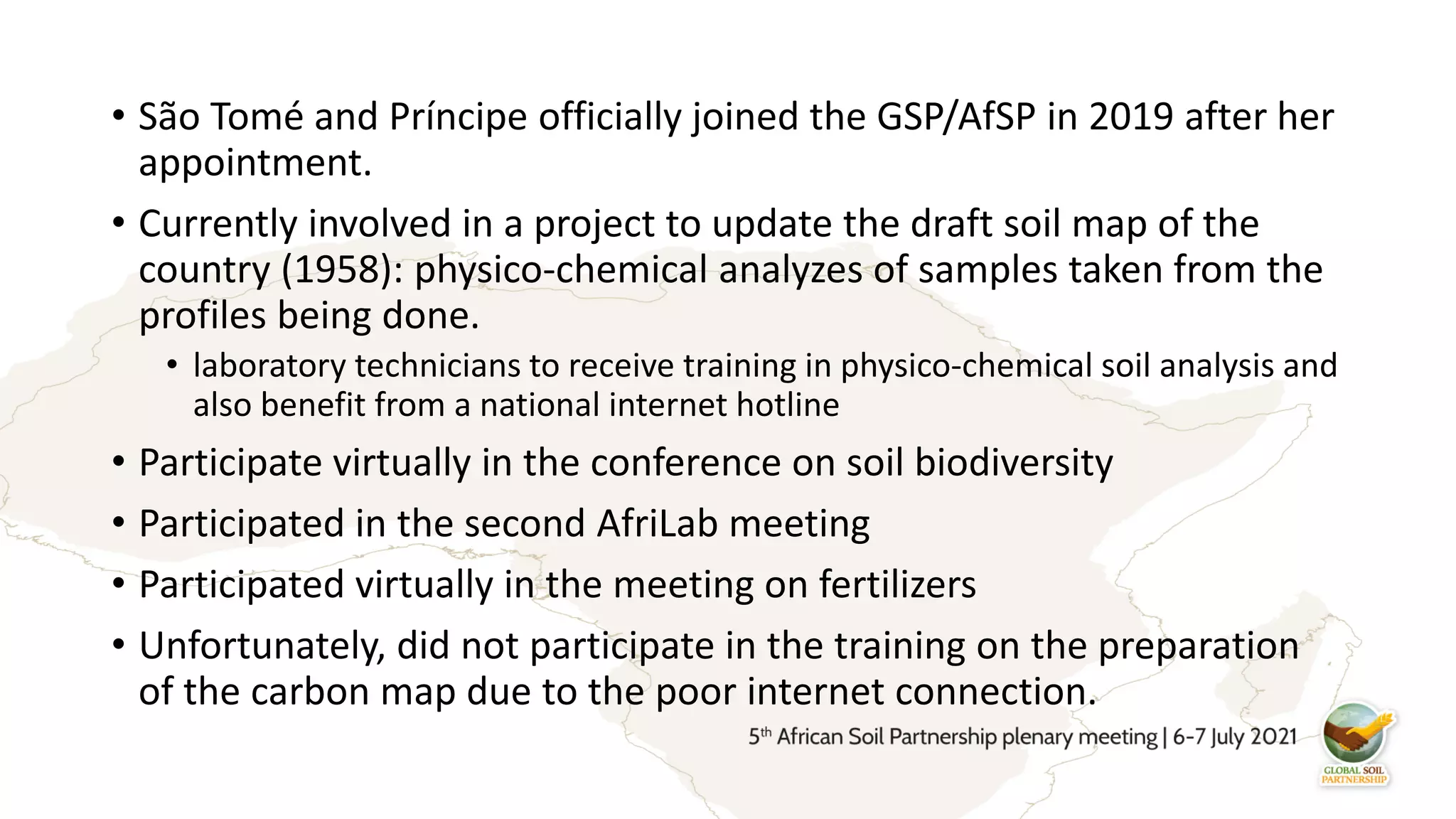 • São Tomé and Príncipe officially joined the GSP/AfSP in 2019 after her appointment.

• Currently involved in a project to update the draft soil map of the country (1958): physico-chemical analyzes of samples taken from the profiles being done.

  • laboratory technicians to receive training in physico-chemical soil analysis and also benefit from a national internet hotline

• Participate virtually in the conference on soil biodiversity

• Participated in the second AfriLab meeting

• Participated virtually in the meeting on fertilizers

• Unfortunately, did not participate in the training on the preparation of the carbon map due to the poor internet connection.

5$^{th}$ African Soil Partnership plenary meeting | 6-7 July 2021

GLOBAL SOIL PARTNERSHIP